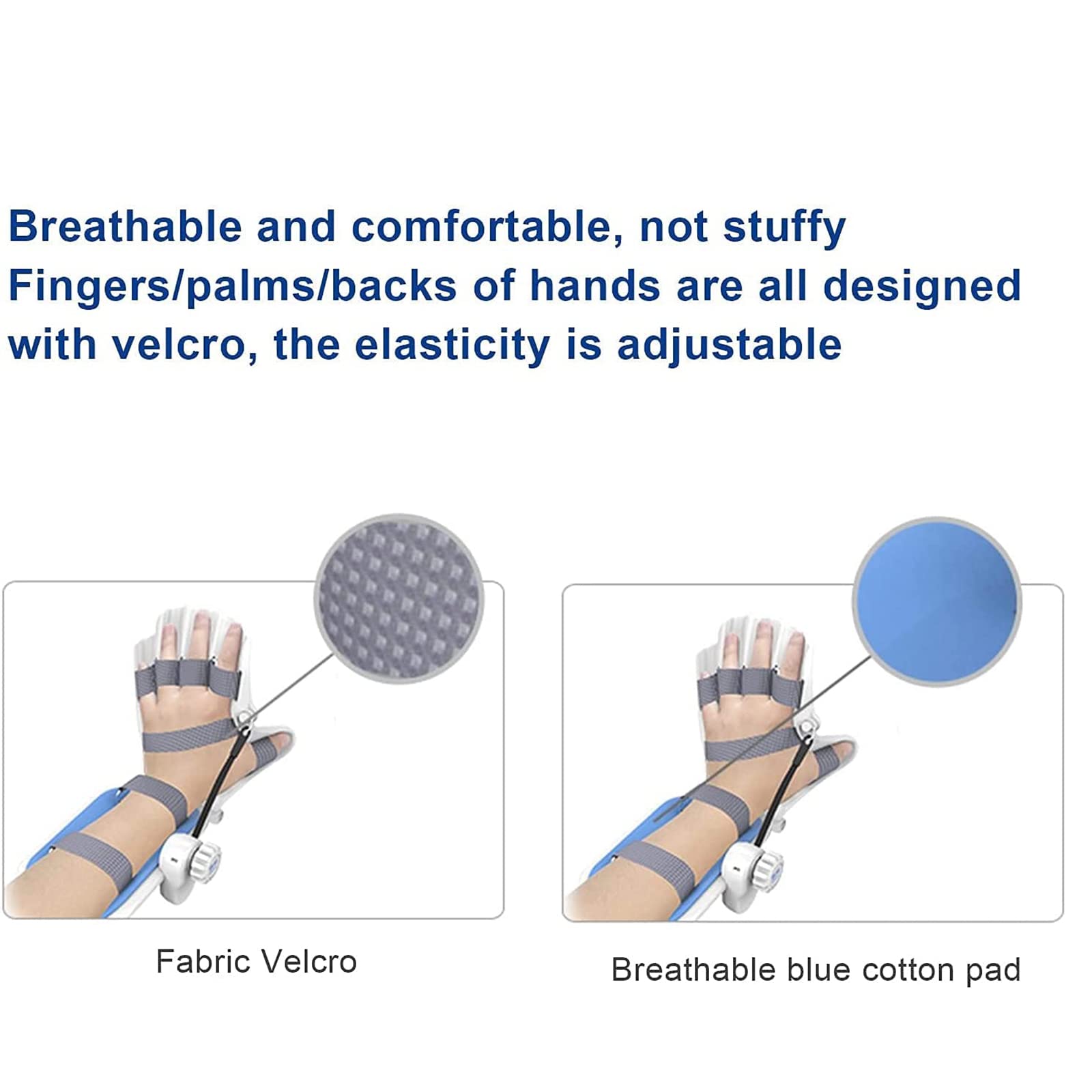 Breathable and comfortable, not stuffy
Fingers/palms/backs of hands are all designed with velcro, the elasticity is adjustable

Fabric Velcro

Breathable blue cotton pad